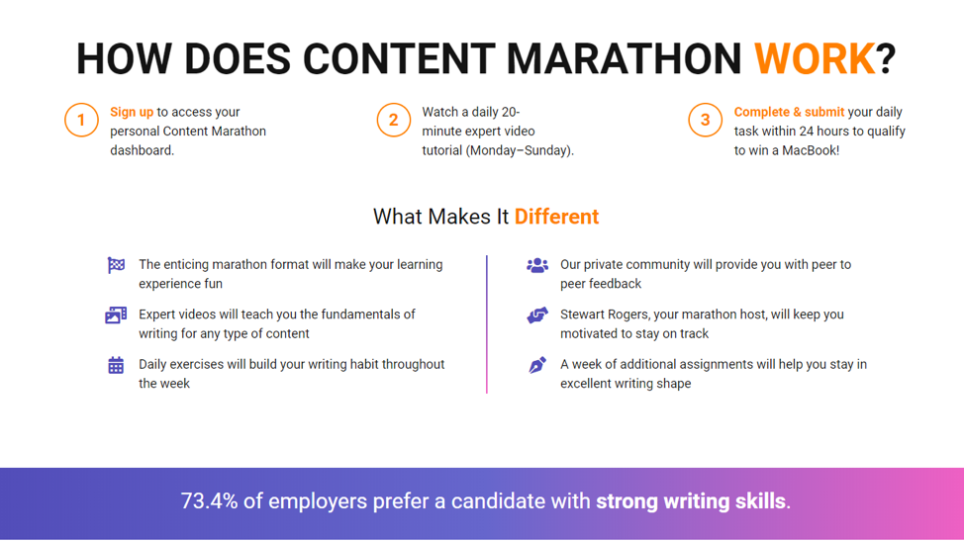 HOW DOES CONTENT MARATHON WORK?

1 Sign up to access your personal Content Marathon dashboard.

2 Watch a daily 20-minute expert video tutorial (Monday–Sunday).

3 Complete & submit your daily task within 24 hours to qualify to win a MacBook!

What Makes It Different

The enticing marathon format will make your learning experience fun

Expert videos will teach you the fundamentals of writing for any type of content

Daily exercises will build your writing habit throughout the week

Our private community will provide you with peer to peer feedback

Stewart Rogers, your marathon host, will keep you motivated to stay on track

A week of additional assignments will help you stay in excellent writing shape

73.4% of employers prefer a candidate with strong writing skills.